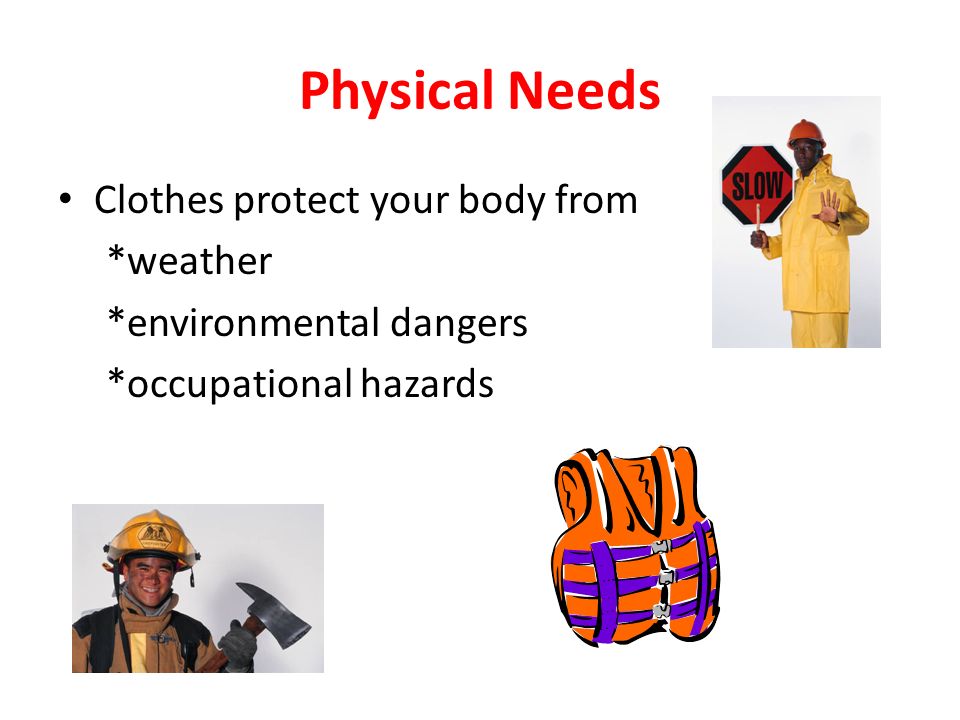 Physical Needs

• Clothes protect your body from
*weather
*environmental dangers
*occupational hazards

SLOW